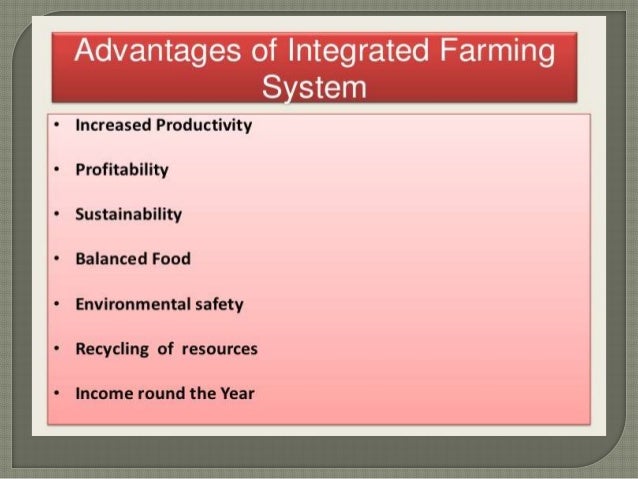 Advantages of Integrated Farming System

• Increased Productivity
• Profitability
• Sustainability
• Balanced Food
• Environmental safety
• Recycling of resources
• Income round the Year